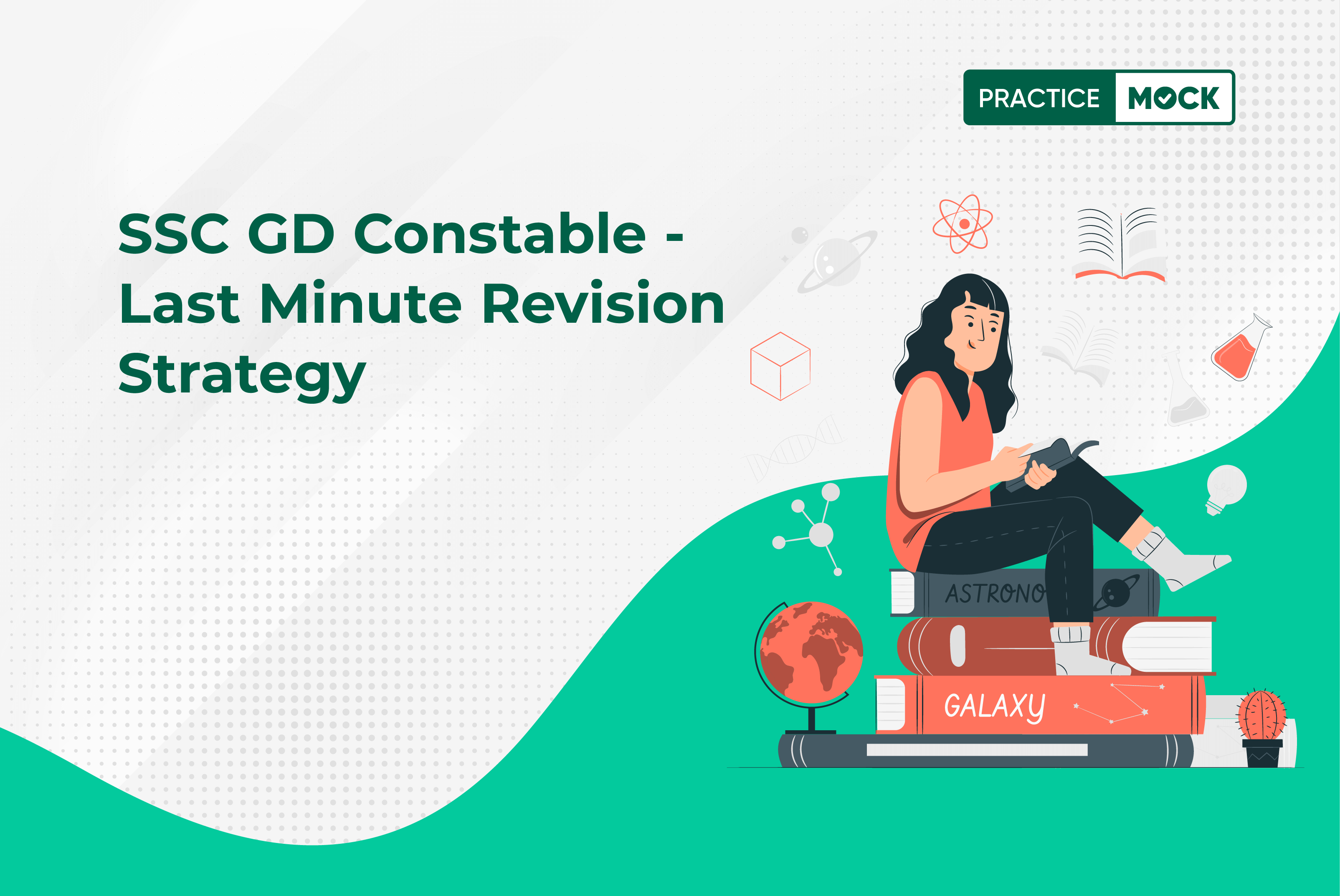 PRACTICE MOCK

SSC GD Constable - Last Minute Revision Strategy

ASTRONO

GALAXY